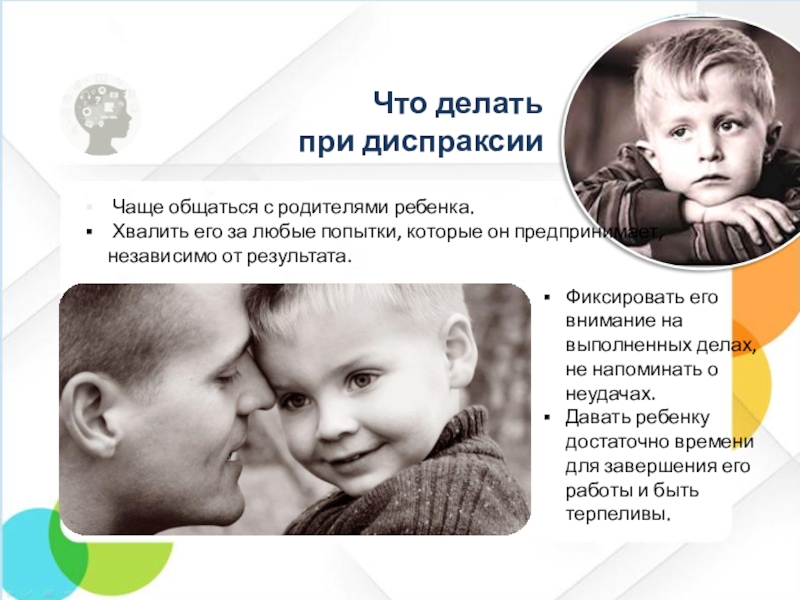 Что делать
при диспраксии

▪ Чаще общаться с родителями ребенка.
▪ Хвалить его за любые попытки, которые он предпринимает, независимо от результата.

▪ Фиксировать его внимание на выполненных делах, не напоминать о неудачах.
▪ Давать ребенку достаточно времени для завершения его работы и быть терпеливы.